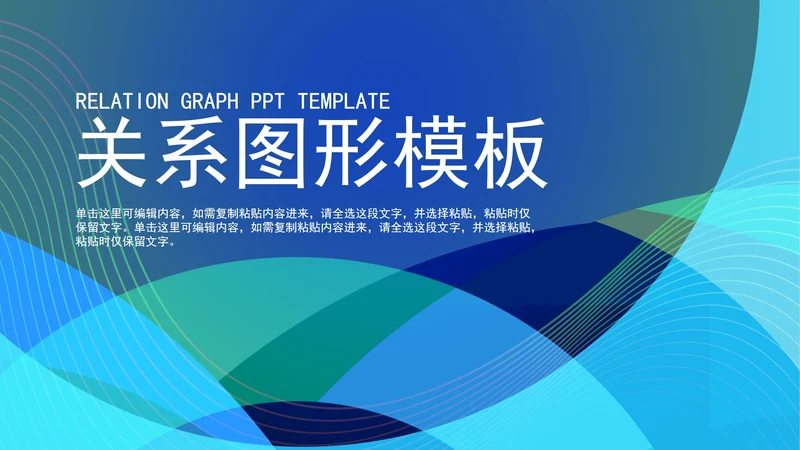 RELATION GRAPH PPT TEMPLATE

关系图形模板

单击这里可编辑内容，如需复制粘贴内容进来，请全选这段文字，并选择粘贴，粘贴时仅保留文字。单击这里可编辑内容，如需复制粘贴内容进来，请全选这段文字，并选择粘贴，粘贴时仅保留文字。